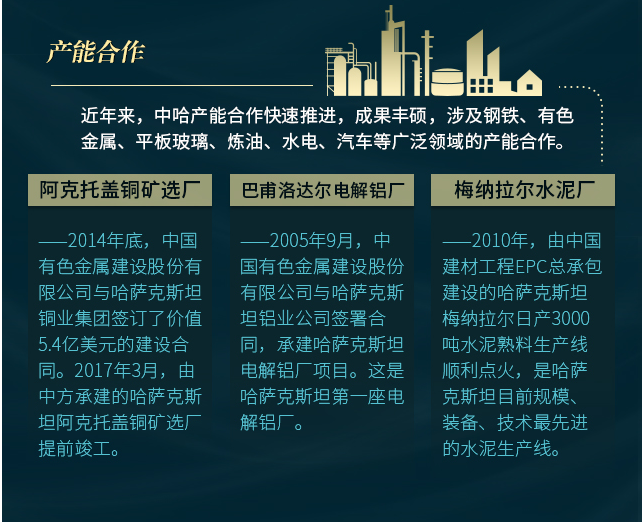 产能合作

近年来，中哈产能合作快速推进，成果丰硕，涉及钢铁、有色金属、平板玻璃、炼油、水电、汽车等广泛领域的产能合作。

阿克托盖铜矿选厂

——2014年底，中国有色金属建设股份有限公司与哈萨克斯坦铜业集团签订了价值5.4亿美元的建设合同。2017年3月，由中方承建的哈萨克斯坦阿克托盖铜矿选厂提前竣工。

巴甫洛达尔电解铝厂

——2005年9月，中国有色金属建设股份有限公司与哈萨克斯坦铝业公司签署合同，承建哈萨克斯坦电解铝厂项目。这是哈萨克斯坦第一座电解铝厂。

梅纳拉尔水泥厂

——2010年，由中国建材工程EPC总承包建设的哈萨克斯坦梅纳拉尔日产3000吨水泥熟料生产线顺利点火，是哈萨克斯坦目前规模、装备、技术最先进的水泥生产线。